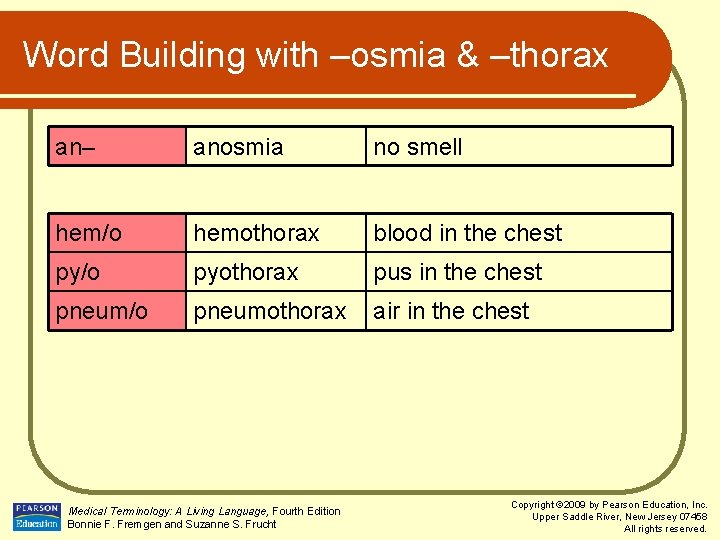 Word Building with –osmia & –thorax

| an– | anosmia | no smell |
|---|---|---|

| hem/o | hemothorax | blood in the chest |
|---|---|---|
| py/o | pyothorax | pus in the chest |
| pneum/o | pneumothorax | air in the chest |

PEARSON Education

Medical Terminology: A Living Language, Fourth Edition
Bonnie F. Fremgen and Suzanne S. Frucht

Copyright ©2009 by Pearson Education, Inc.
Upper Saddle River, New Jersey 07458
All rights reserved.